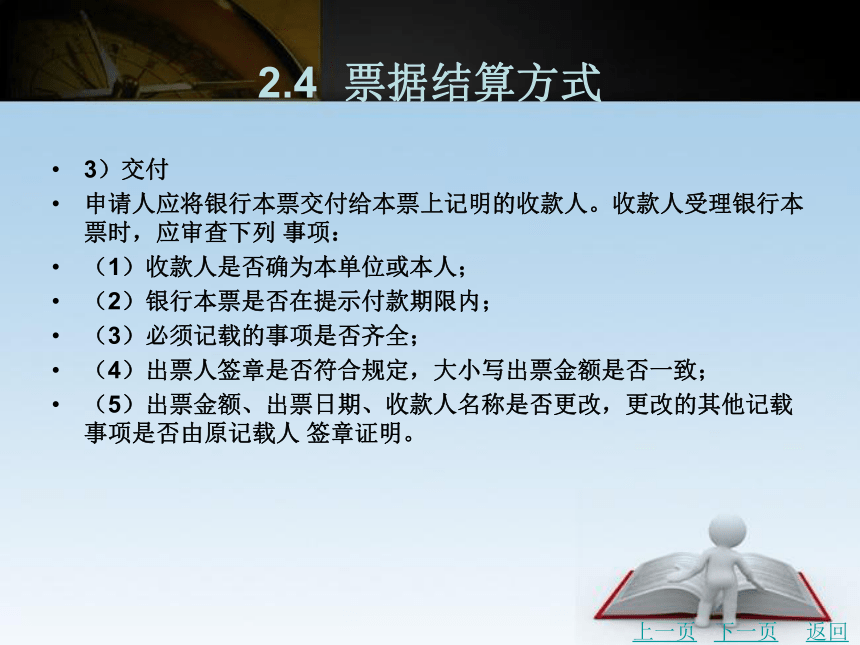 2.4 票据结算方式

• 3）交付

• 申请人应将银行本票交付给本票上记明的收款人。收款人受理银行本票时，应审查下列 事项：

• （1）收款人是否确为本单位或本人；

• （2）银行本票是否在提示付款期限内；

• （3）必须记载的事项是否齐全；

• （4）出票人签章是否符合规定，大小写出票金额是否一致；

• （5）出票金额、出票日期、收款人名称是否更改，更改的其他记载事项是否由原记载人 签章证明。

上一页 下一页 返回